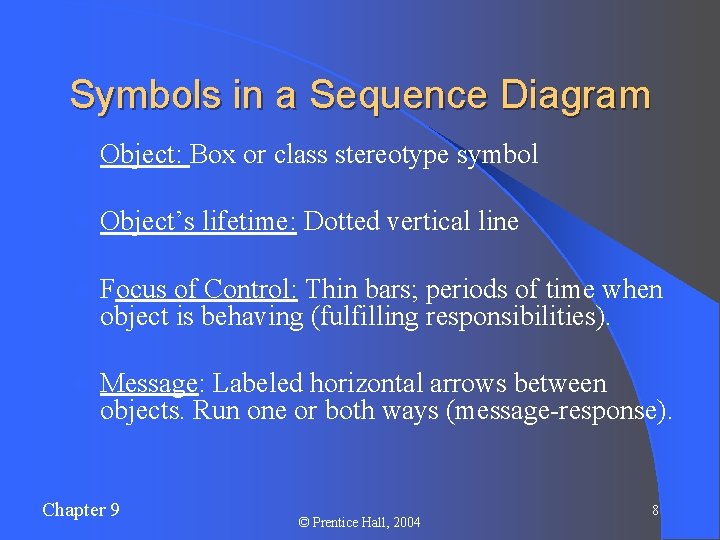 Symbols in a Sequence Diagram

Object: Box or class stereotype symbol

Object's lifetime: Dotted vertical line

Focus of Control: Thin bars; periods of time when object is behaving (fulfilling responsibilities).

Message: Labeled horizontal arrows between objects. Run one or both ways (message-response).

Chapter 9

© Prentice Hall, 2004

8